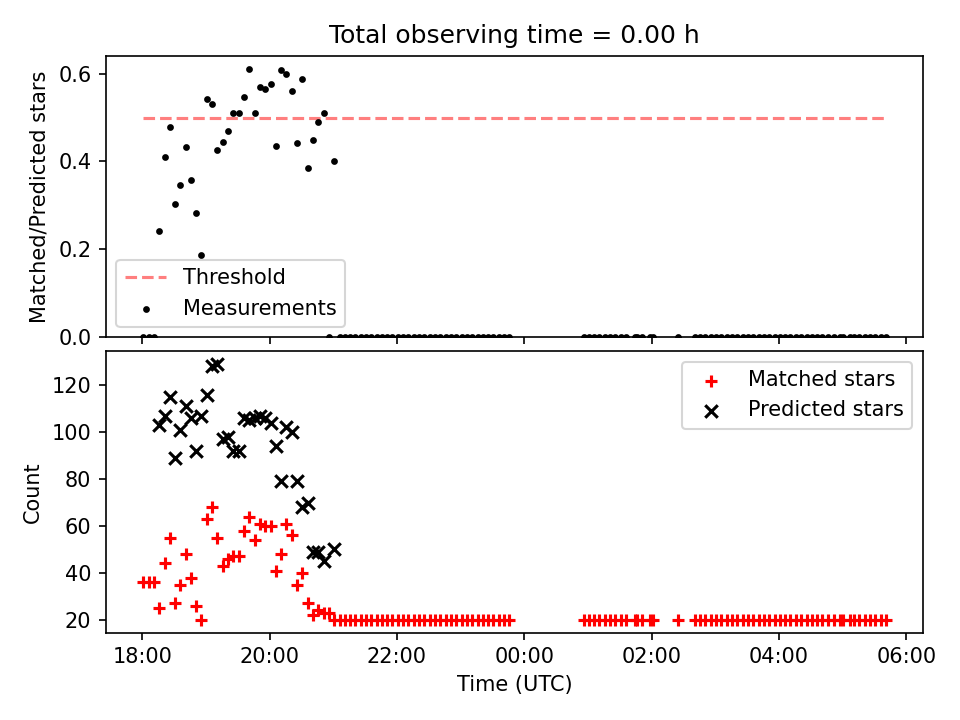 Total observing time = 0.00 h

Matched/Predicted stars

0.6
0.4
0.2
0.0

Threshold
Measurements

Count

120
100
80
60
40
20

Matched stars
Predicted stars

18:00
20:00
22:00
00:00
02:00
04:00
06:00

Time (UTC)